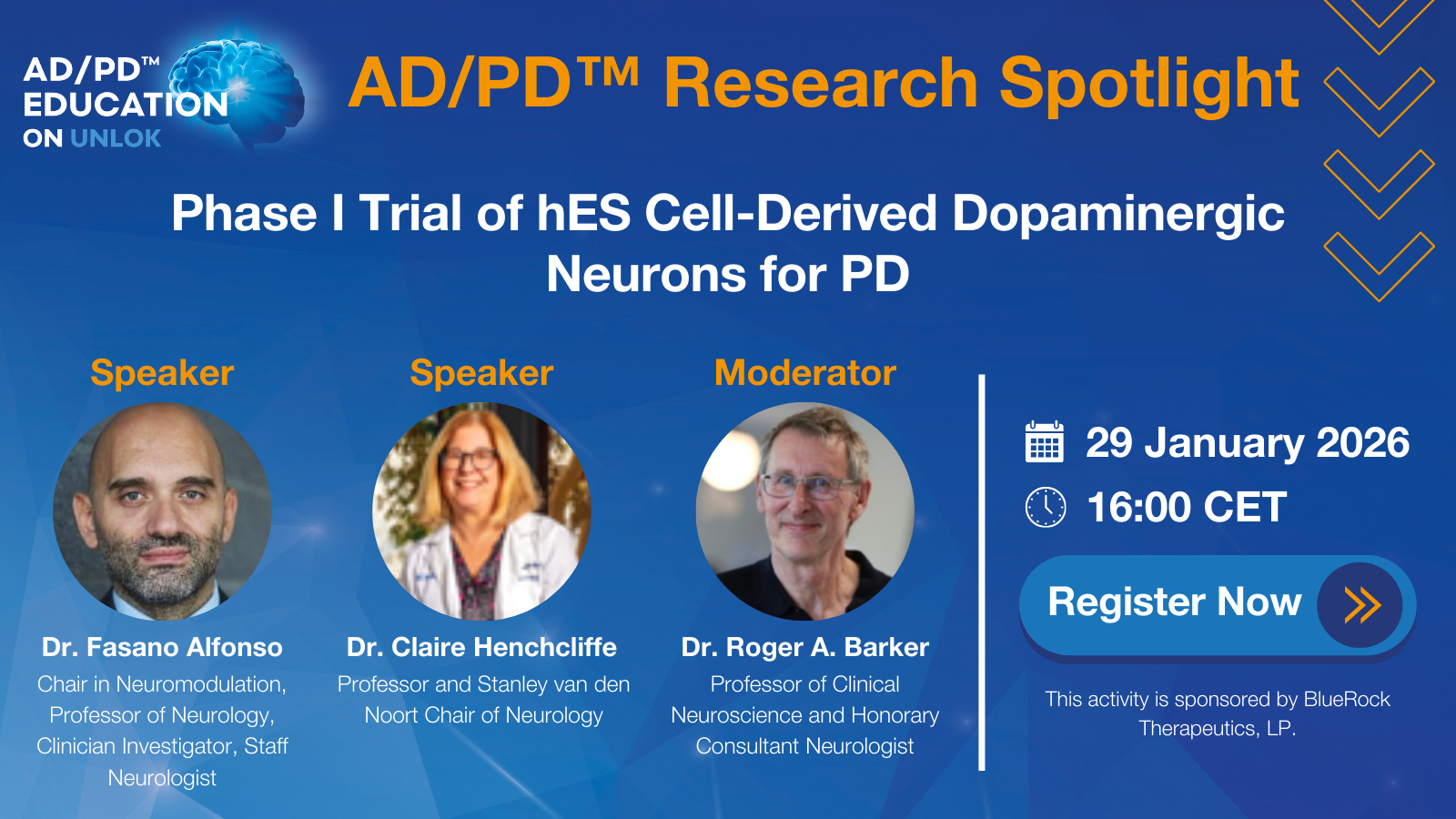 AD/PD™ EDUCATION ON UNLOK

AD/PD™ Research Spotlight

Phase I Trial of hES Cell-Derived Dopaminergic Neurons for PD

Speaker

Dr. Fasano Alfonso

Chair in Neuromodulation, Professor of Neurology, Clinician Investigator, Staff Neurologist

Speaker

Dr. Claire Henchcliffe

Professor and Stanley van den Noort Chair of Neurology

Moderator

Dr. Roger A. Barker

Professor of Clinical Neuroscience and Honorary Consultant Neurologist

29 January 2026

16:00 CET

Register Now

This activity is sponsored by BlueRock Therapeutics, LP.